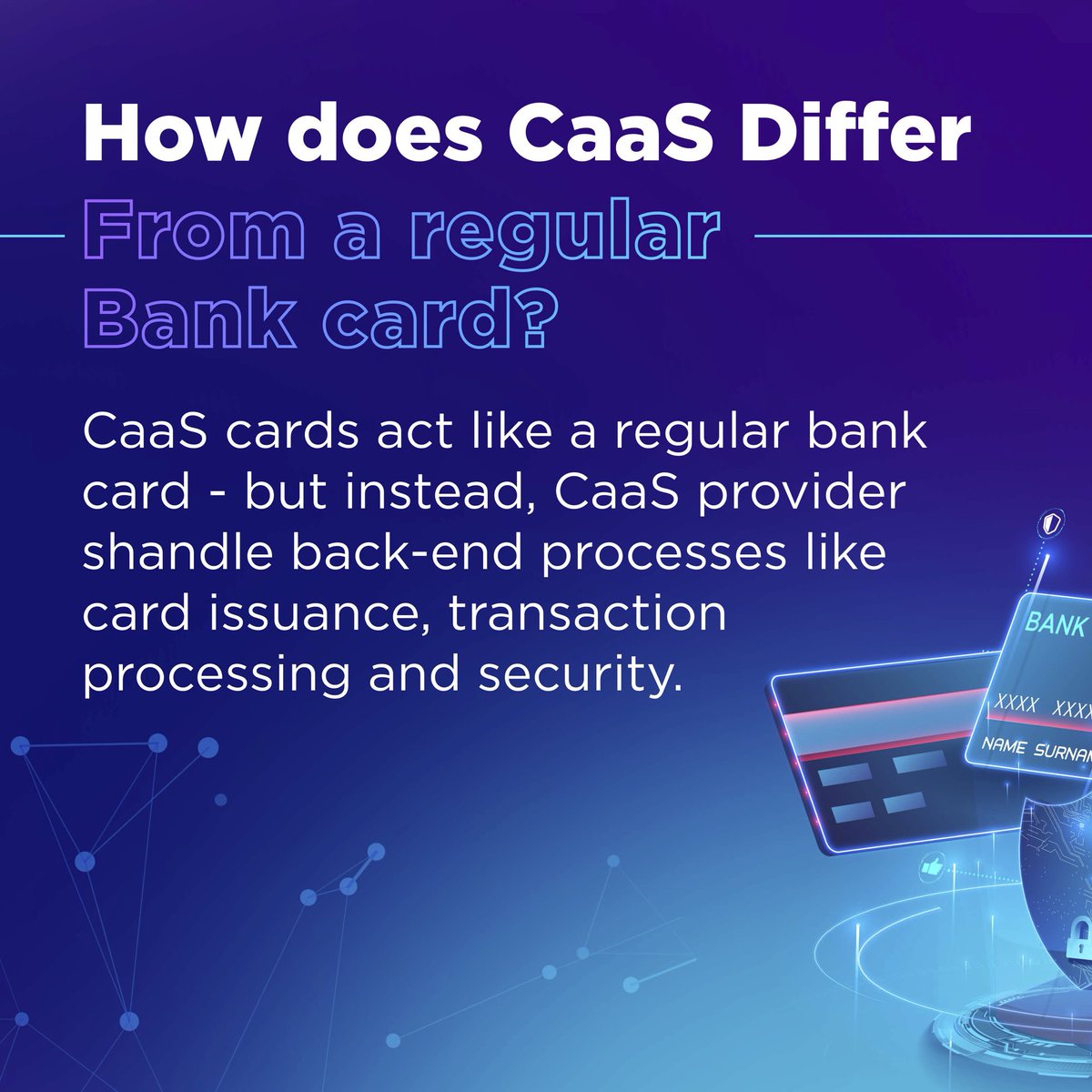 How does CaaS Differ
From a regular
Bank card?

CaaS cards act like a regular bank card - but instead, CaaS provider shandle back-end processes like card issuance, transaction processing and security.

BANK
XXXX XXXX
NAME SURNAM